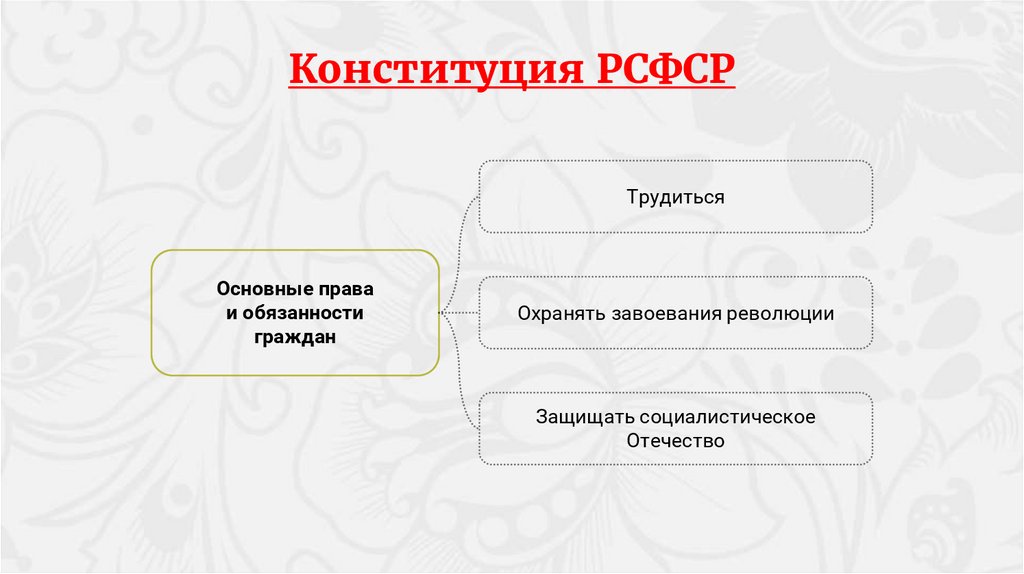 Конституция РСФСР

Основные права и обязанности граждан

Трудиться

Охранять завоевания революции

Защищать социалистическое Отечество